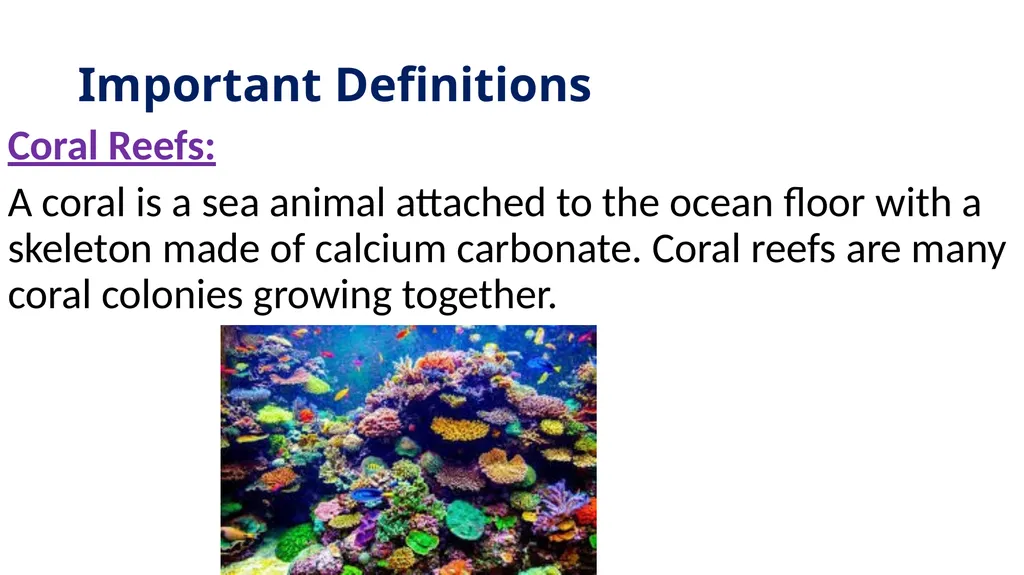 Important Definitions

Coral Reefs:

A coral is a sea animal attached to the ocean floor with a skeleton made of calcium carbonate. Coral reefs are many coral colonies growing together.